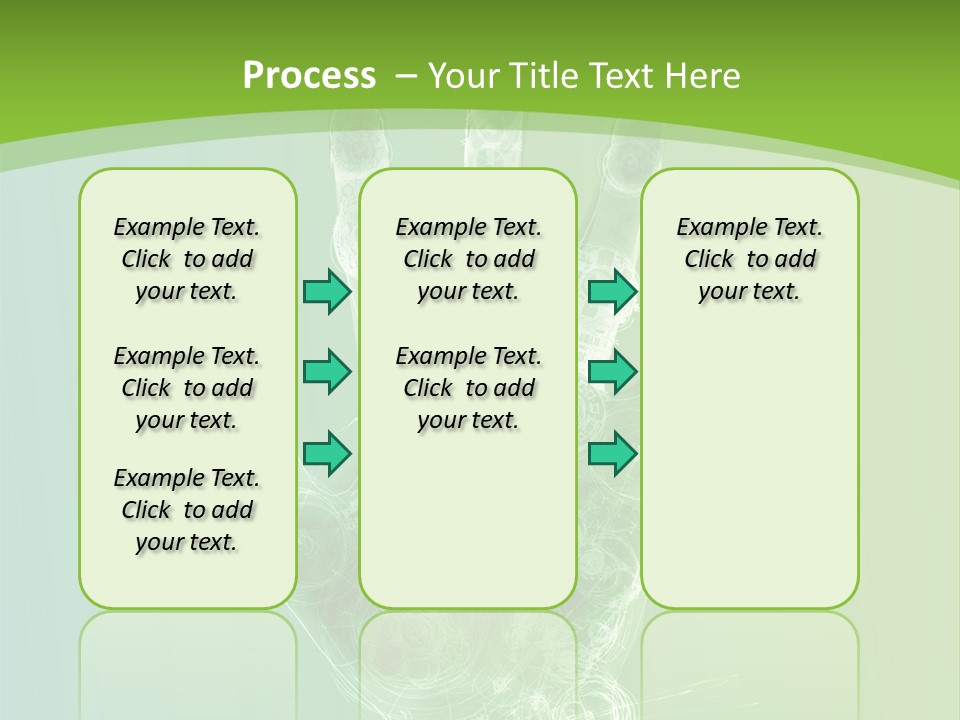 Process – Your Title Text Here

Example Text. Click to add your text.

Example Text. Click to add your text.

Example Text. Click to add your text.

Example Text. Click to add your text.

Example Text. Click to add your text.

Example Text. Click to add your text.